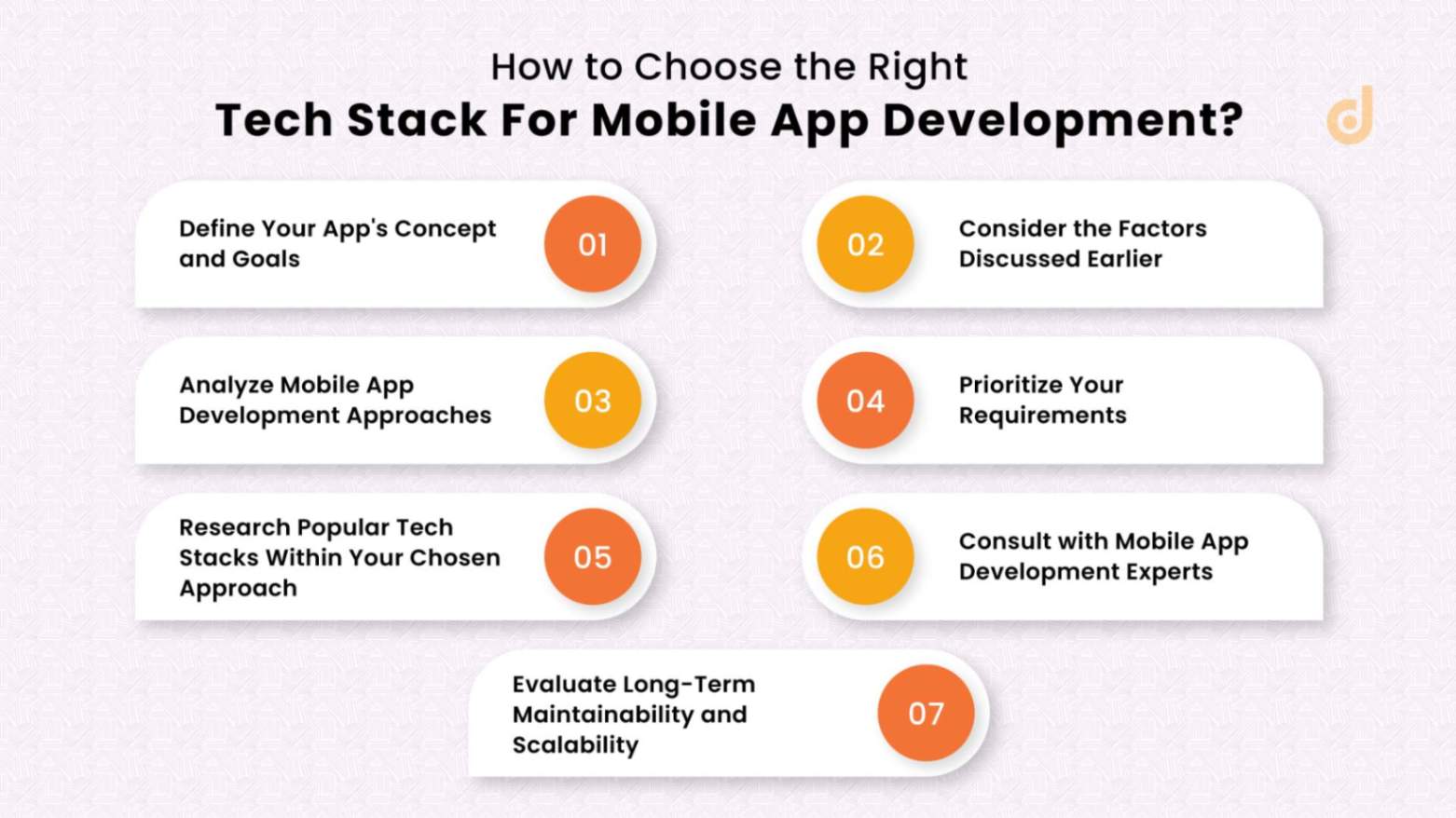 How to Choose the Right
Tech Stack For Mobile App Development?

d

Define Your App's Concept and Goals

01

02

Consider the Factors Discussed Earlier

Analyze Mobile App Development Approaches

03

04

Prioritize Your Requirements

Research Popular Tech Stacks Within Your Chosen Approach

05

06

Consult with Mobile App Development Experts

Evaluate Long-Term Maintainability and Scalability

07